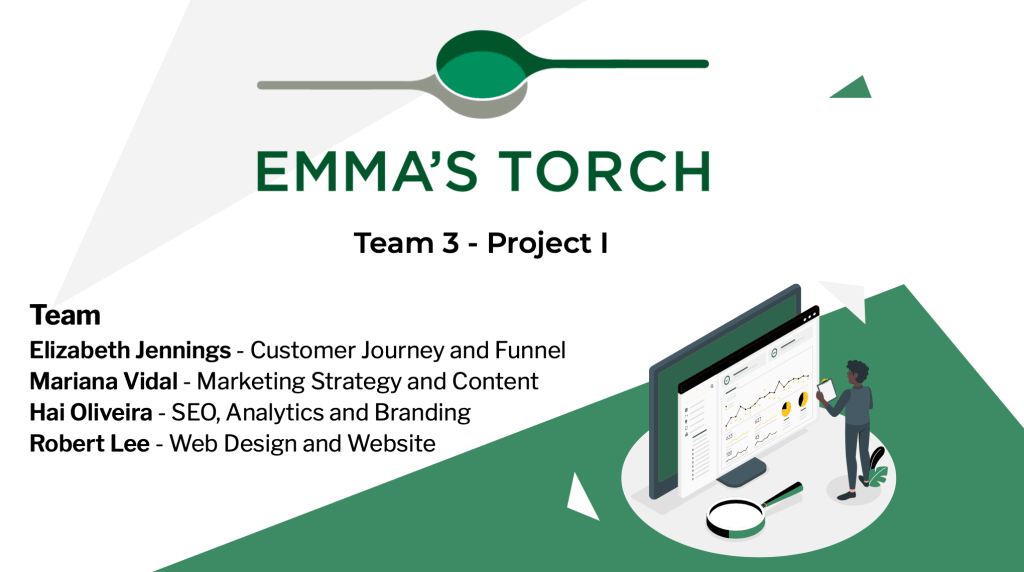 EMMA'S TORCH

Team 3 - Project I

Team
Elizabeth Jennings - Customer Journey and Funnel
Mariana Vidal - Marketing Strategy and Content
Hai Oliveira - SEO, Analytics and Branding
Robert Lee - Web Design and Website